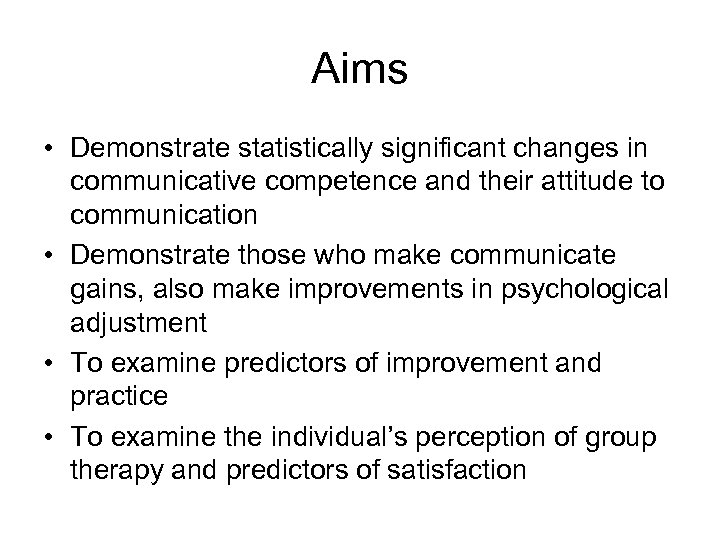 Aims

• Demonstrate statistically significant changes in communicative competence and their attitude to communication
• Demonstrate those who make communicate gains, also make improvements in psychological adjustment
• To examine predictors of improvement and practice
• To examine the individual's perception of group therapy and predictors of satisfaction